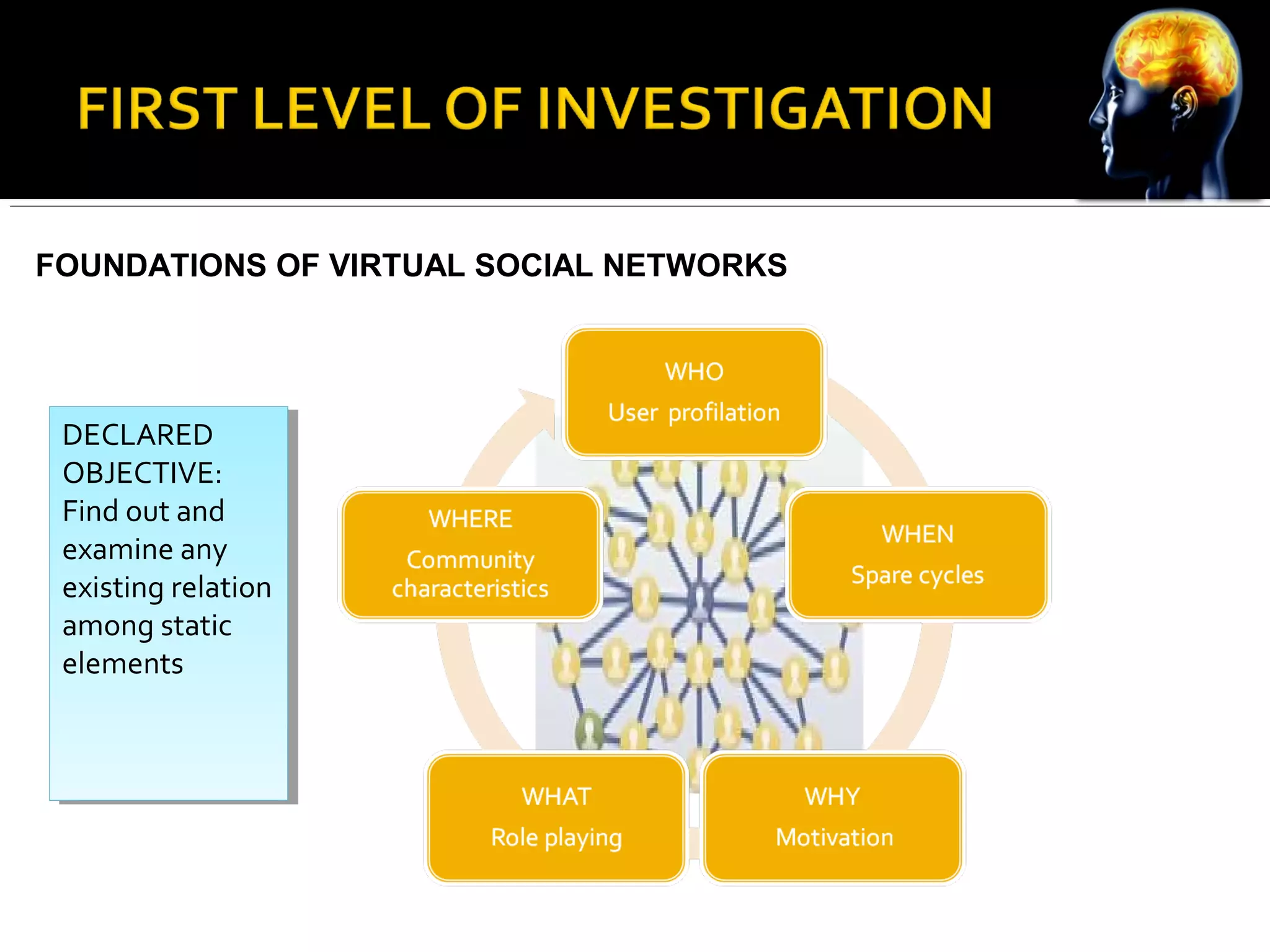 FIRST LEVEL OF INVESTIGATION

FOUNDATIONS OF VIRTUAL SOCIAL NETWORKS

DECLARED OBJECTIVE: Find out and examine any existing relation among static elements

WHO
User profilation

WHEN
Spare cycles

WHY
Motivation

WHAT
Role playing

WHERE
Community characteristics